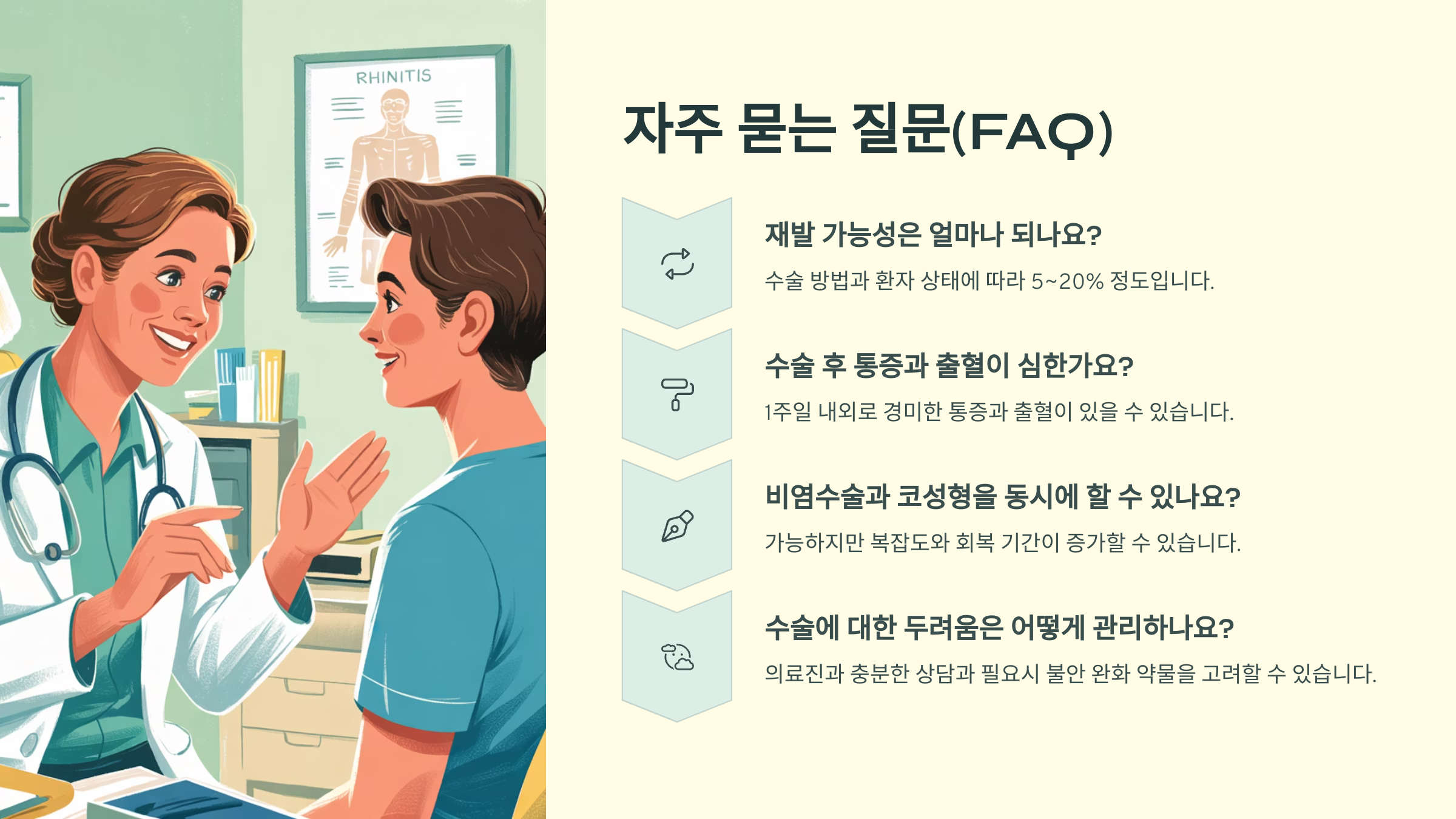 RHINITIS

자주 묻는 질문(FAQ)

재발 가능성은 얼마나 되나요?

수술 방법과 환자 상태에 따라 5~20% 정도입니다.

수술 후 통증과 출혈이 심한가요?

1주일 내외로 경미한 통증과 출혈이 있을 수 있습니다.

비염수술과 코성형을 동시에 할 수 있나요?

가능하지만 복잡도와 회복 기간이 증가할 수 있습니다.

수술에 대한 두려움은 어떻게 관리하나요?

의료진과 충분한 상담과 필요시 불안 완화 약물을 고려할 수 있습니다.